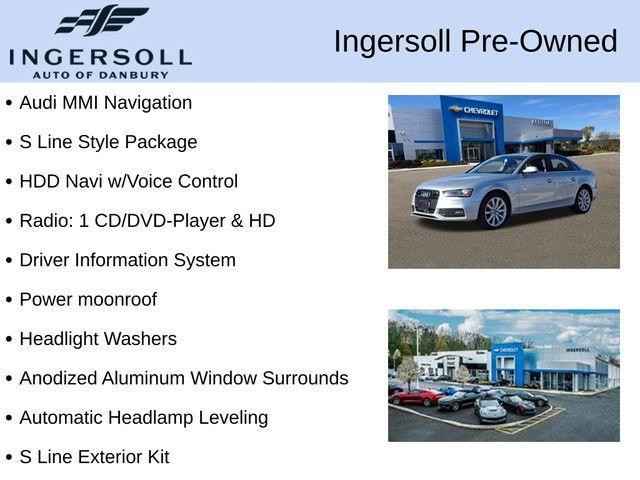 INGERSOLL
AUTO OF DANBURY

Ingersoll Pre-Owned

• Audi MMI Navigation
• S Line Style Package
• HDD Navi w/Voice Control
• Radio: 1 CD/DVD-Player & HD
• Driver Information System
• Power moonroof
• Headlight Washers
• Anodized Aluminum Window Surrounds
• Automatic Headlamp Leveling
• S Line Exterior Kit

CHEVROLET

INGERSOLL